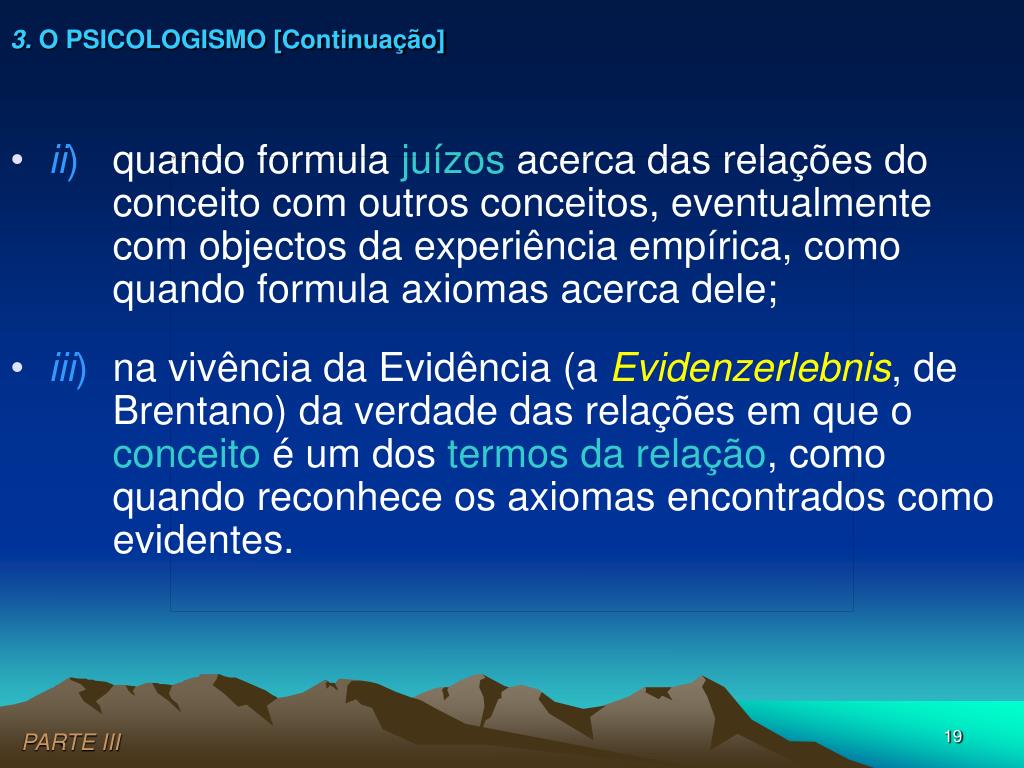 3. O PSICOLOGISMO [Continuação]

• ii) quando formula juízos acerca das relações do conceito com outros conceitos, eventualmente com objectos da experiência empírica, como quando formula axiomas acerca dele;

• iii) na vivência da Evidência (a Evidenzerlebnis, de Brentano) da verdade das relações em que o conceito é um dos termos da relação, como quando reconhece os axiomas encontrados como evidentes.

PARTE III

19